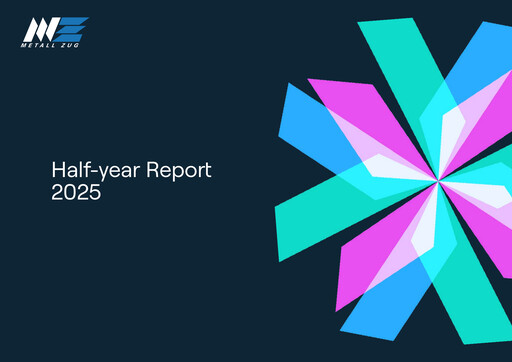 METALL ZUG

Half-year Report
2025